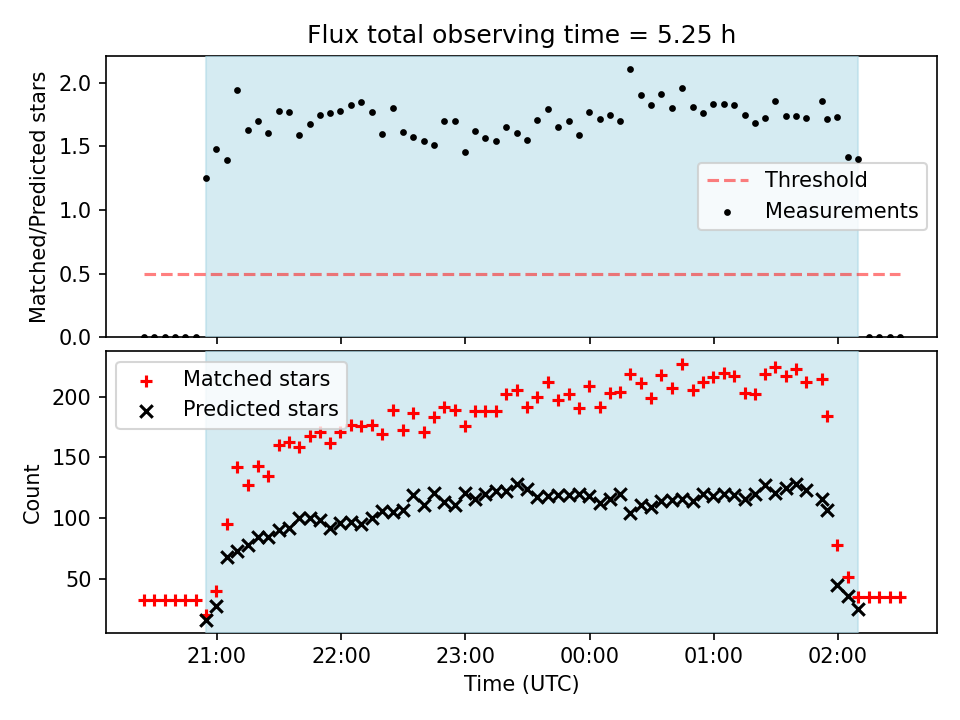 Flux total observing time = 5.25 h

Matched/Predicted stars

2.0
1.5
1.0
0.5
0.0

Threshold
Measurements

Matched stars
Predicted stars

Count

200
150
100
50

21:00
22:00
23:00
00:00
01:00
02:00

Time (UTC)